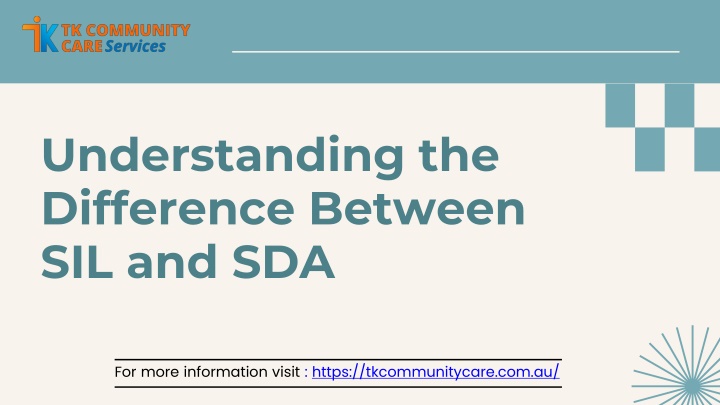 TK COMMUNITY CARE Services

Understanding the Difference Between SIL and SDA

For more information visit : https://tkcommunitycare.com.au/